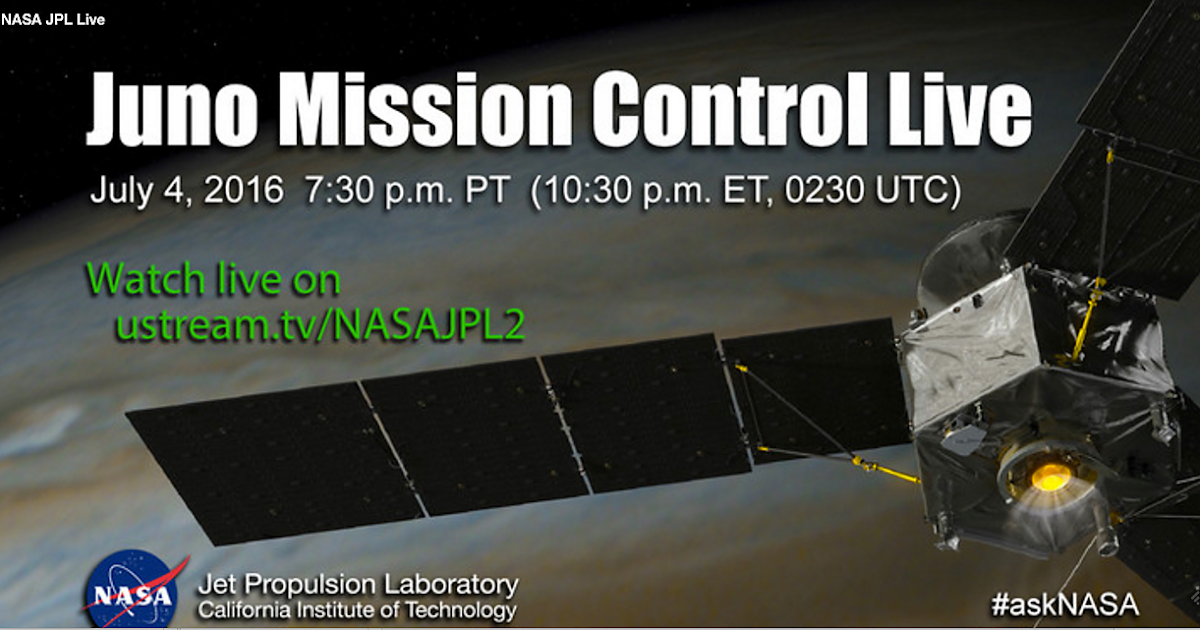 NASA JPL Live

Juno Mission Control Live

July 4, 2016 7:30 p.m. PT (10:30 p.m. ET, 0230 UTC)

Watch live on ustream.tv/NASAJPL2

NASA

Jet Propulsion Laboratory
California Institute of Technology

#askNASA